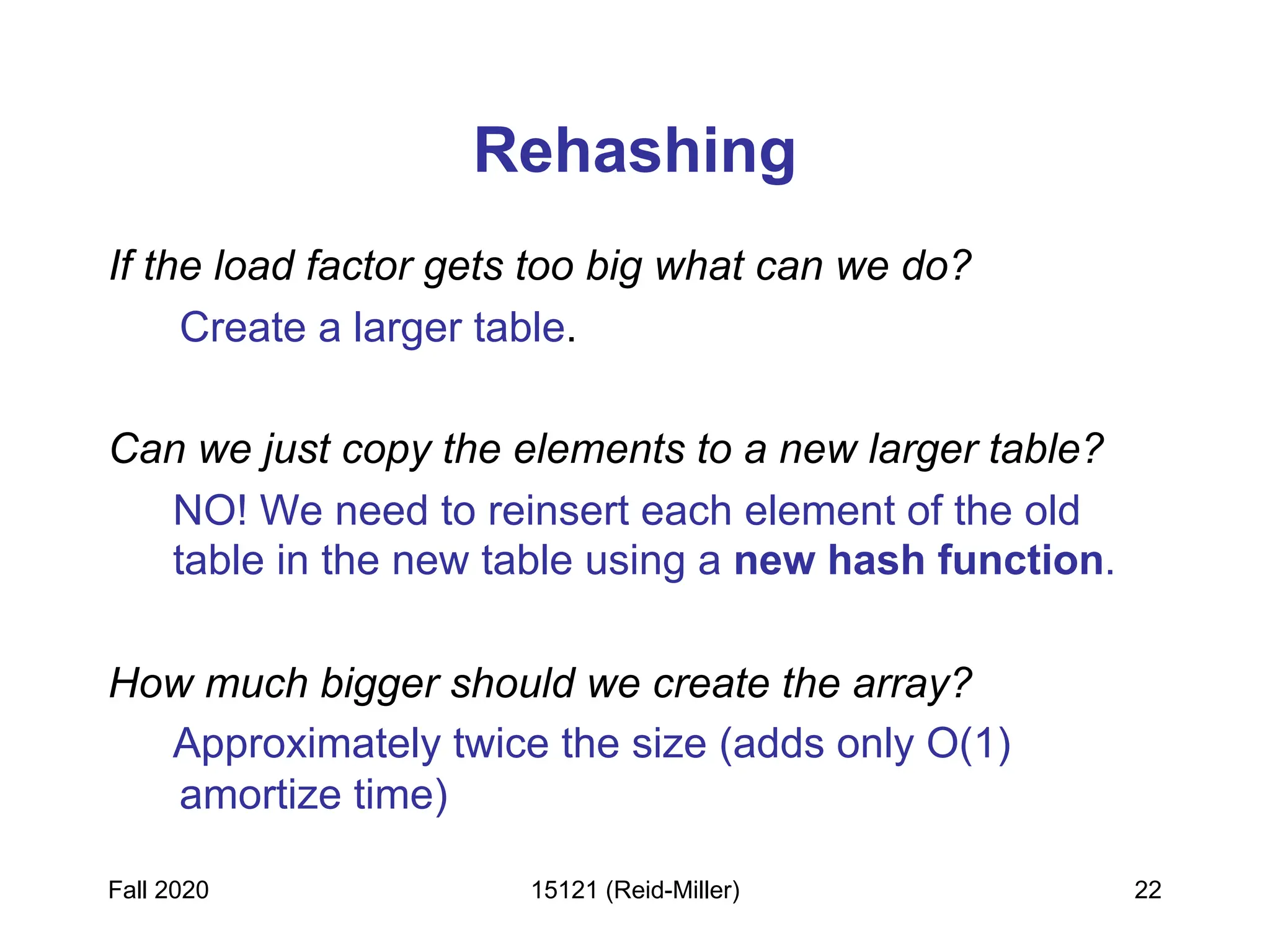 Rehashing

If the load factor gets too big what can we do?

Create a larger table.

Can we just copy the elements to a new larger table?

NO! We need to reinsert each element of the old table in the new table using a new hash function.

How much bigger should we create the array?

Approximately twice the size (adds only O(1) amortize time)

Fall 2020

15121 (Reid-Miller)

22